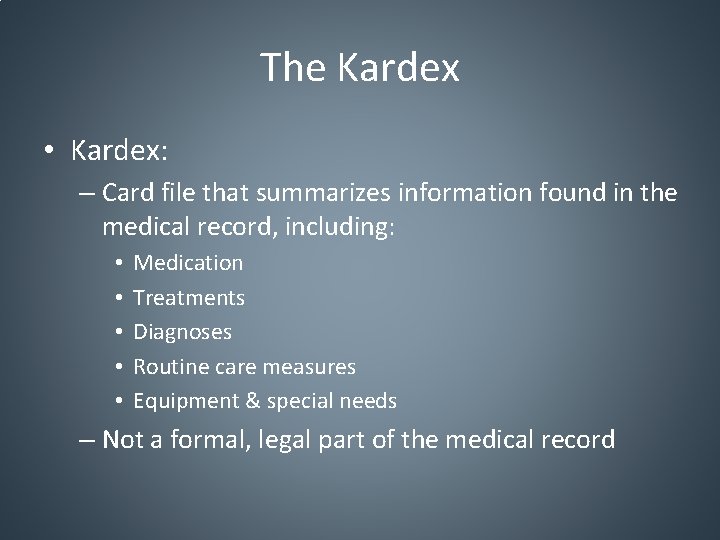 The Kardex

• Kardex:
  – Card file that summarizes information found in the medical record, including:
    • Medication
    • Treatments
    • Diagnoses
    • Routine care measures
    • Equipment & special needs
  – Not a formal, legal part of the medical record